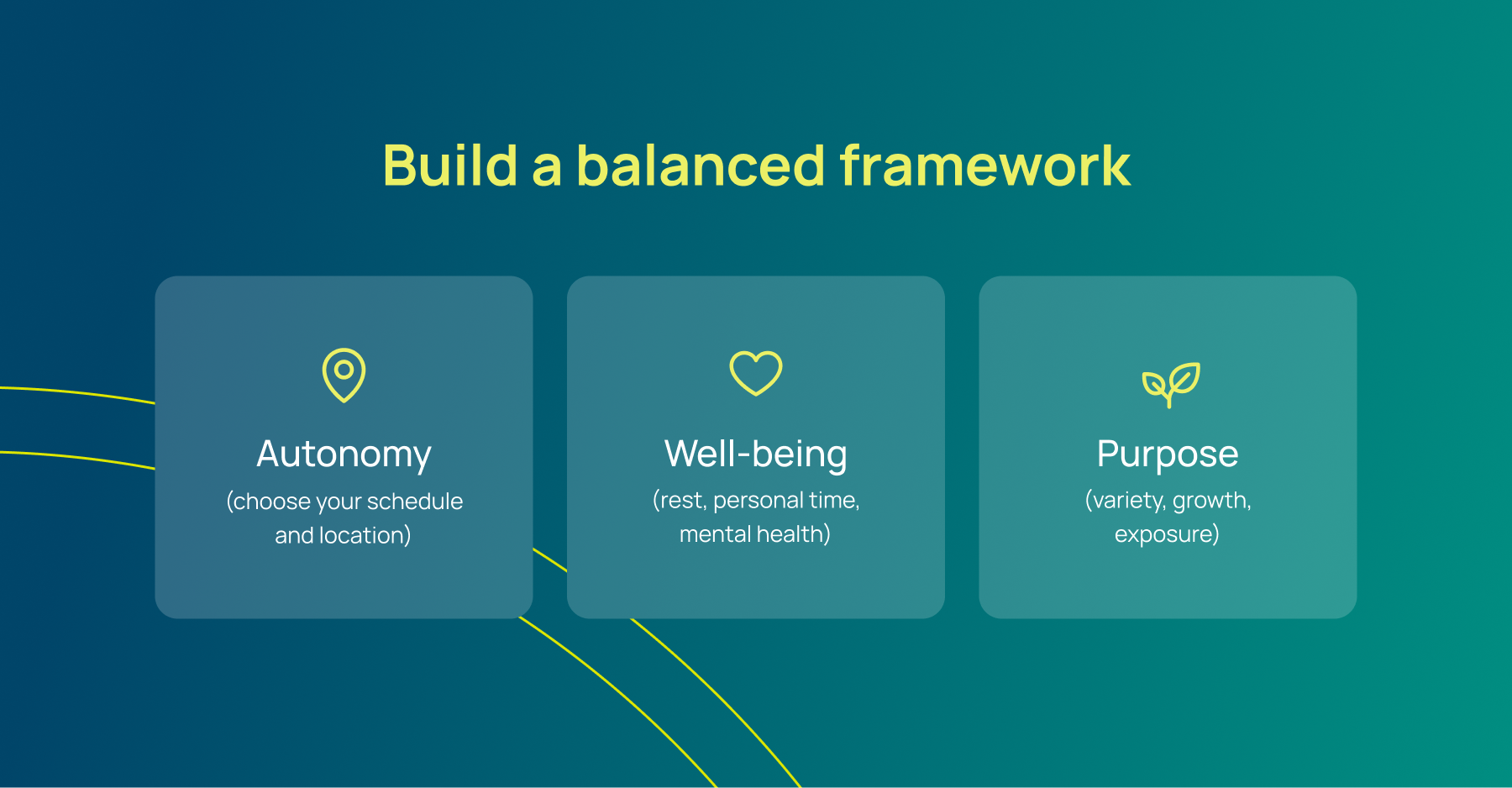 Build a balanced framework

Autonomy
(choose your schedule and location)

Well-being
(rest, personal time, mental health)

Purpose
(variety, growth, exposure)